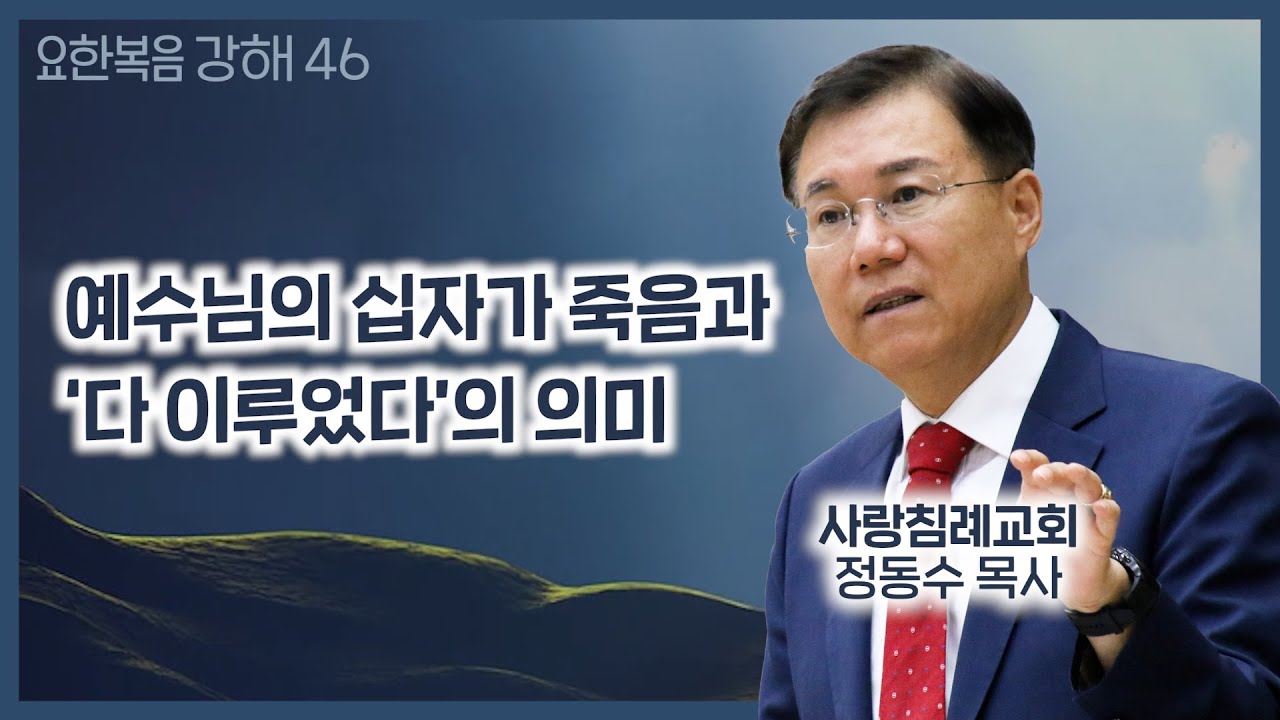 요한복음 강해 46

예수님의 십자가 죽음과 '다 이루었다'의 의미

사랑침례교회 정동수 목사